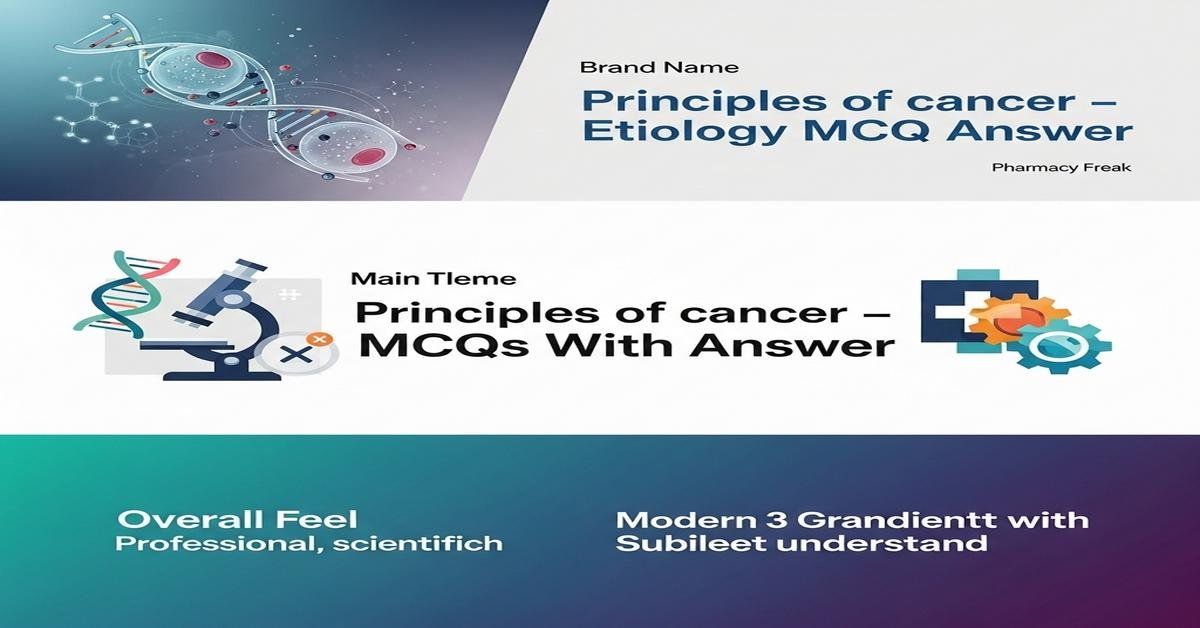 Brand Name

Principles of cancer – Etiology MCQ Answer

Pharmacy Freak

Main Tleme

Principles of cancer – MCQs With Answer

Overall Feel
Professional, scientifich

Modern 3 Grandientt with Subileet understand